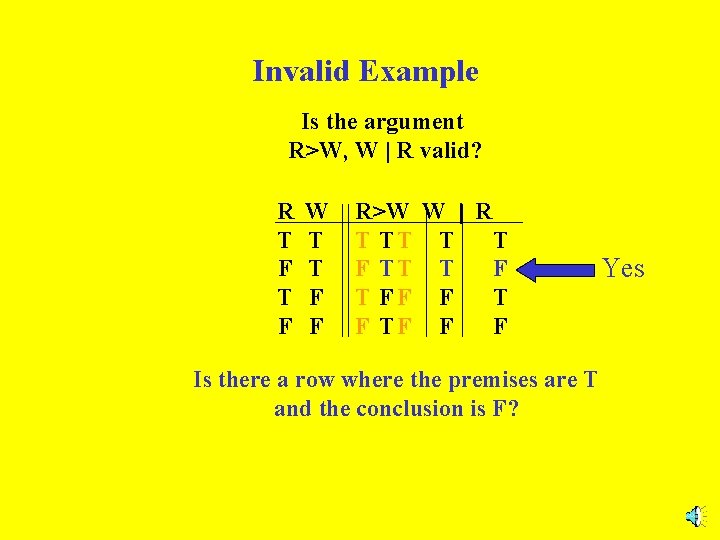 Invalid Example

Is the argument
R>W, W | R valid?

| R | W | R>W | W | R |
|---|---|---|---|---|
| T | T | T T T | T | T |
| F | T | F T T | T | F |
| T | F | T F F | F | T |
| F | F | F T F | F | F |

Yes

Is there a row where the premises are T and the conclusion is F?